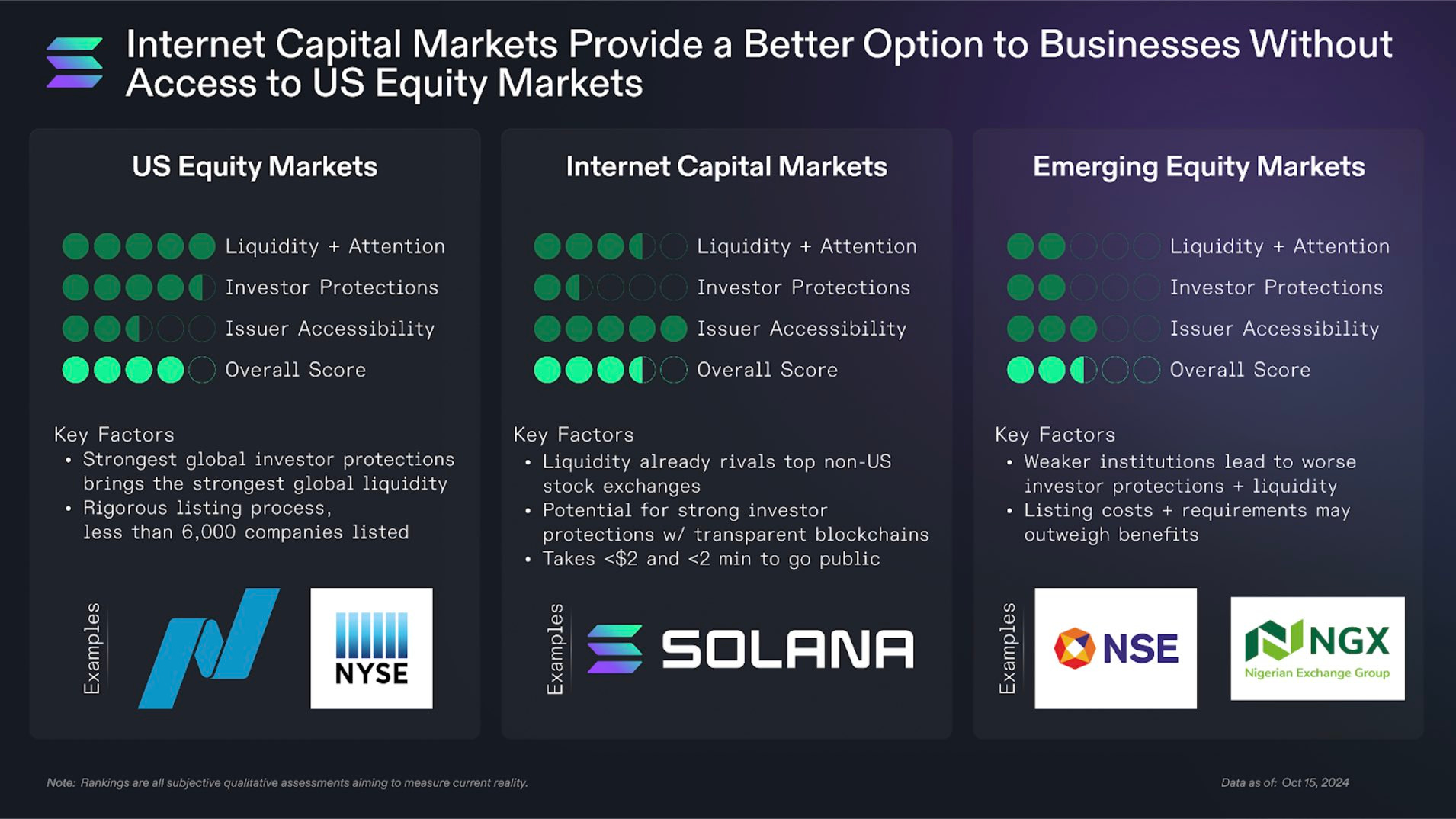 Internet Capital Markets Provide a Better Option to Businesses Without Access to US Equity Markets

US Equity Markets

Liquidity + Attention
Investor Protections
Issuer Accessibility
Overall Score

Key Factors
• Strongest global investor protections brings the strongest global liquidity
• Rigorous listing process, less than 6,000 companies listed

Examples

NYSE

Internet Capital Markets

Liquidity + Attention
Investor Protections
Issuer Accessibility
Overall Score

Key Factors
• Liquidity already rivals top non-US stock exchanges
• Potential for strong investor protections w/ transparent blockchains
• Takes <$2 and <2 min to go public

Examples

SOLANA

Emerging Equity Markets

Liquidity + Attention
Investor Protections
Issuer Accessibility
Overall Score

Key Factors
• Weaker institutions lead to worse investor protections + liquidity
• Listing costs + requirements may outweigh benefits

Examples

NSE

NGX
Nigerian Exchange Group

Note: Rankings are all subjective qualitative assessments aiming to measure current reality.

Data as of: Oct 15, 2024